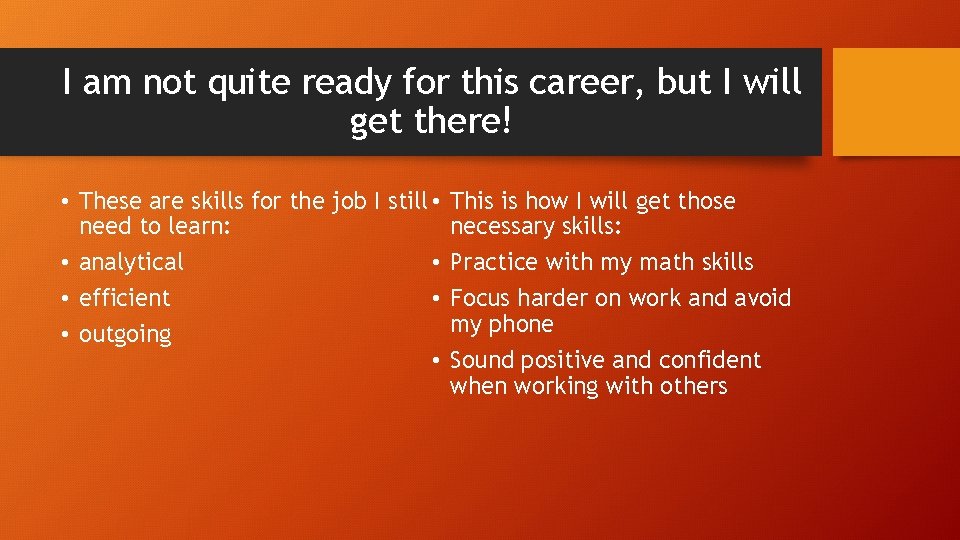 I am not quite ready for this career, but I will get there!

• These are skills for the job I still need to learn:
• analytical
• efficient
• outgoing

• This is how I will get those necessary skills:
• Practice with my math skills
• Focus harder on work and avoid my phone
• Sound positive and confident when working with others